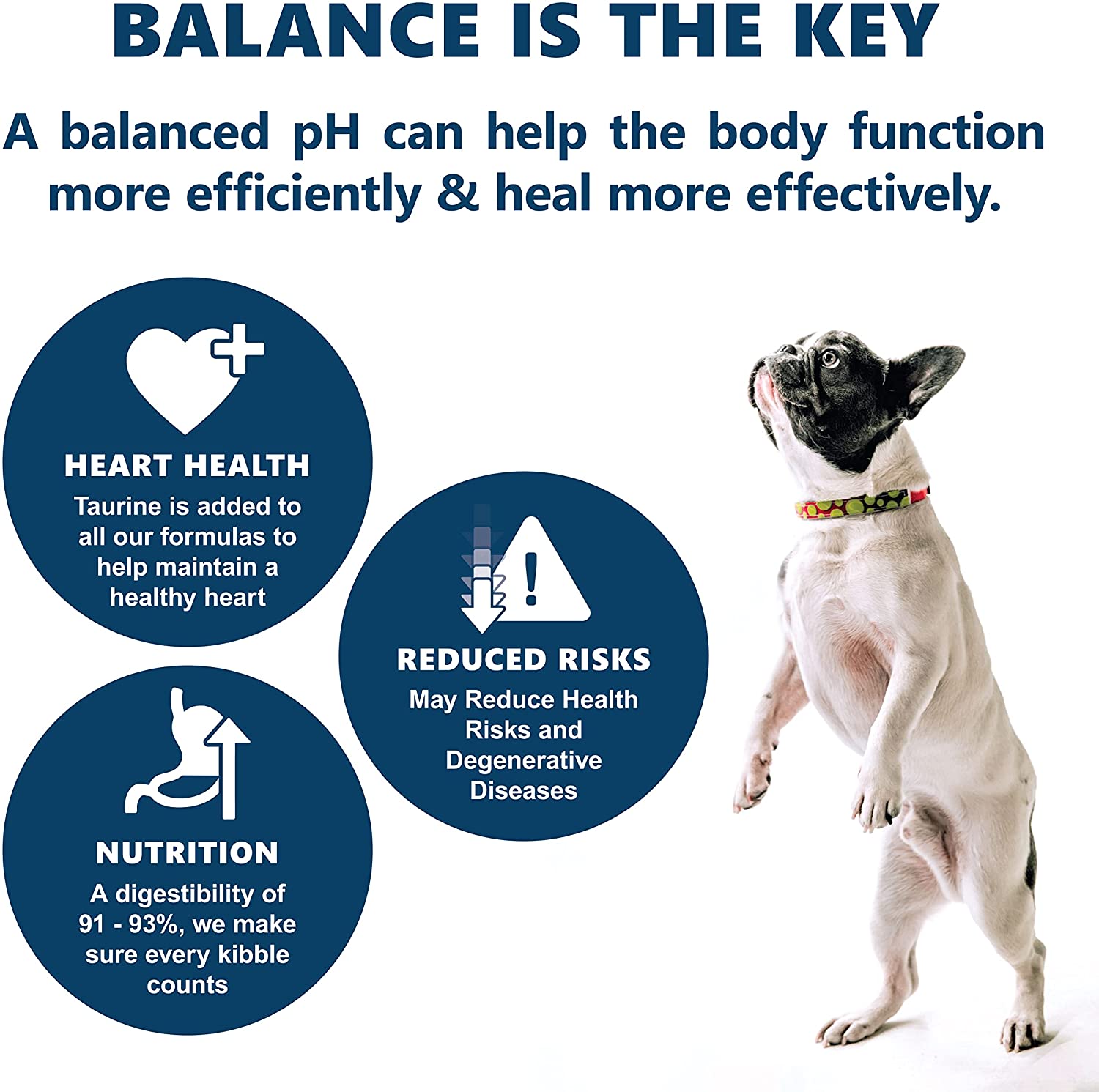 BALANCE IS THE KEY

A balanced pH can help the body function more efficiently & heal more effectively.

HEART HEALTH
Taurine is added to all our formulas to help maintain a healthy heart

REDUCED RISKS
May Reduce Health Risks and Degenerative Diseases

NUTRITION
A digestibility of 91 - 93%, we make sure every kibble counts